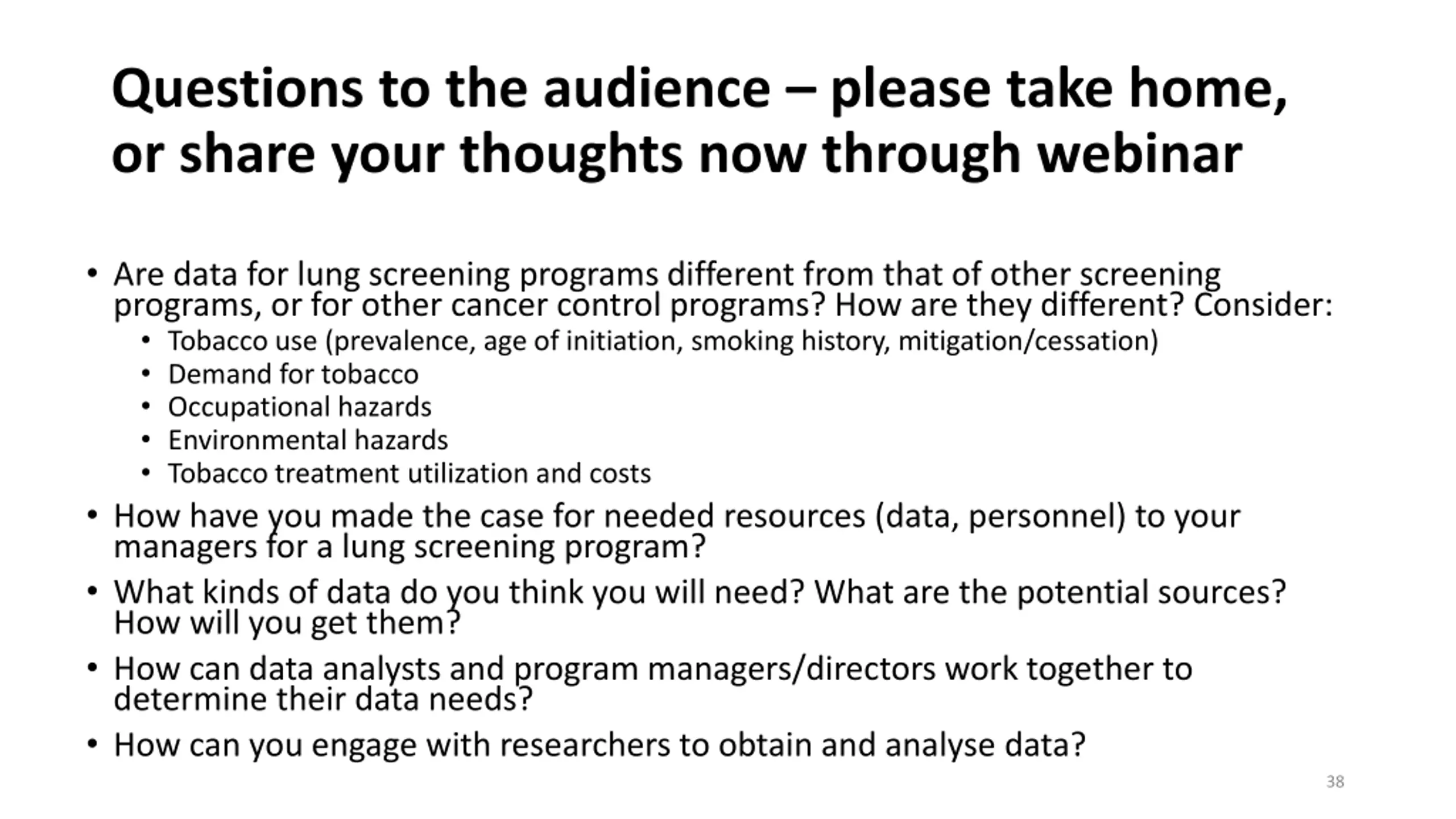 Questions to the audience – please take home, or share your thoughts now through webinar

• Are data for lung screening programs different from that of other screening programs, or for other cancer control programs? How are they different? Consider:
  • Tobacco use (prevalence, age of initiation, smoking history, mitigation/cessation)
  • Demand for tobacco
  • Occupational hazards
  • Environmental hazards
  • Tobacco treatment utilization and costs
• How have you made the case for needed resources (data, personnel) to your managers for a lung screening program?
• What kinds of data do you think you will need? What are the potential sources? How will you get them?
• How can data analysts and program managers/directors work together to determine their data needs?
• How can you engage with researchers to obtain and analyse data?

38